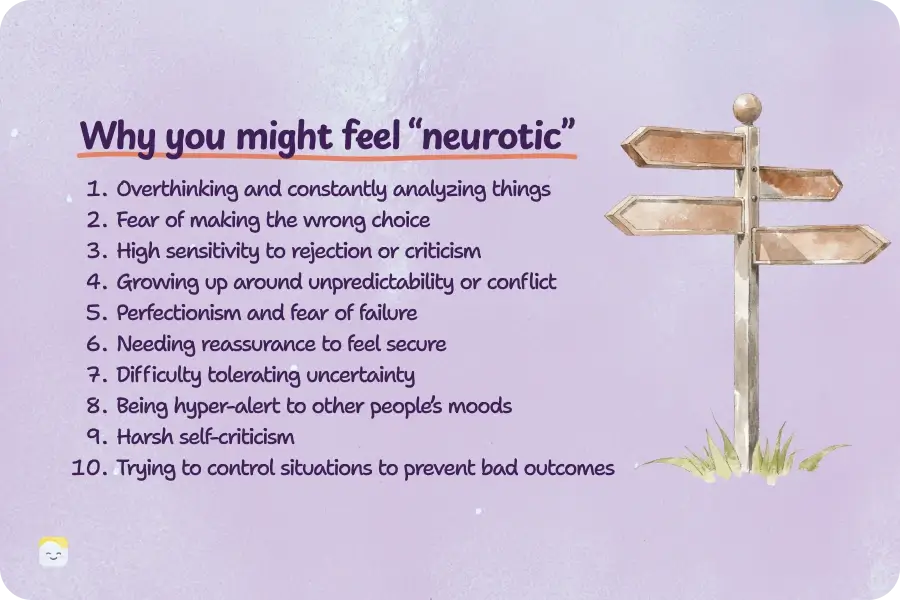 Why you might feel “neurotic”

1. Overthinking and constantly analyzing things
2. Fear of making the wrong choice
3. High sensitivity to rejection or criticism
4. Growing up around unpredictability or conflict
5. Perfectionism and fear of failure
6. Needing reassurance to feel secure
7. Difficulty tolerating uncertainty
8. Being hyper-alert to other people’s moods
9. Harsh self-criticism
10. Trying to control situations to prevent bad outcomes